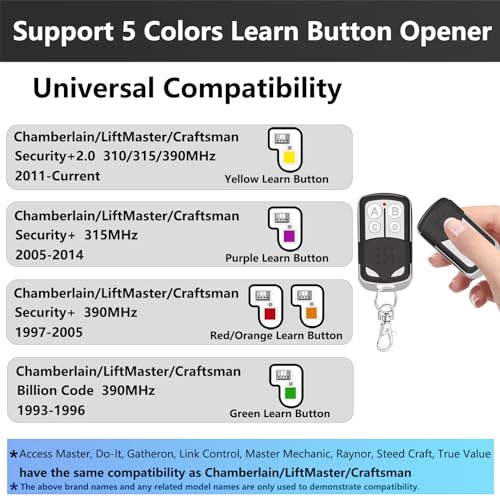 Support 5 Colors Learn Button Opener

Universal Compatibility

Chamberlain/LiftMaster/Craftsman
Security+2.0 310/315/390MHz
2011-Current

Yellow Learn Button

Chamberlain/LiftMaster/Craftsman
Security+ 315MHz
2005-2014

Purple Learn Button

Chamberlain/LiftMaster/Craftsman
Security+ 390MHz
1997-2005

Red/Orange Learn Button

Chamberlain/LiftMaster/Craftsman
Billion Code 390MHz
1993-1996

Green Learn Button

A B
C D

*Access Master, Do-It, Gatheron, Link Control, Master Mechanic, Raynor, Steed Craft, True Value have the same compatibility as Chamberlain/LiftMaster/Craftsman

*The above brand names and any related model names are only used to demonstrate compatibility.